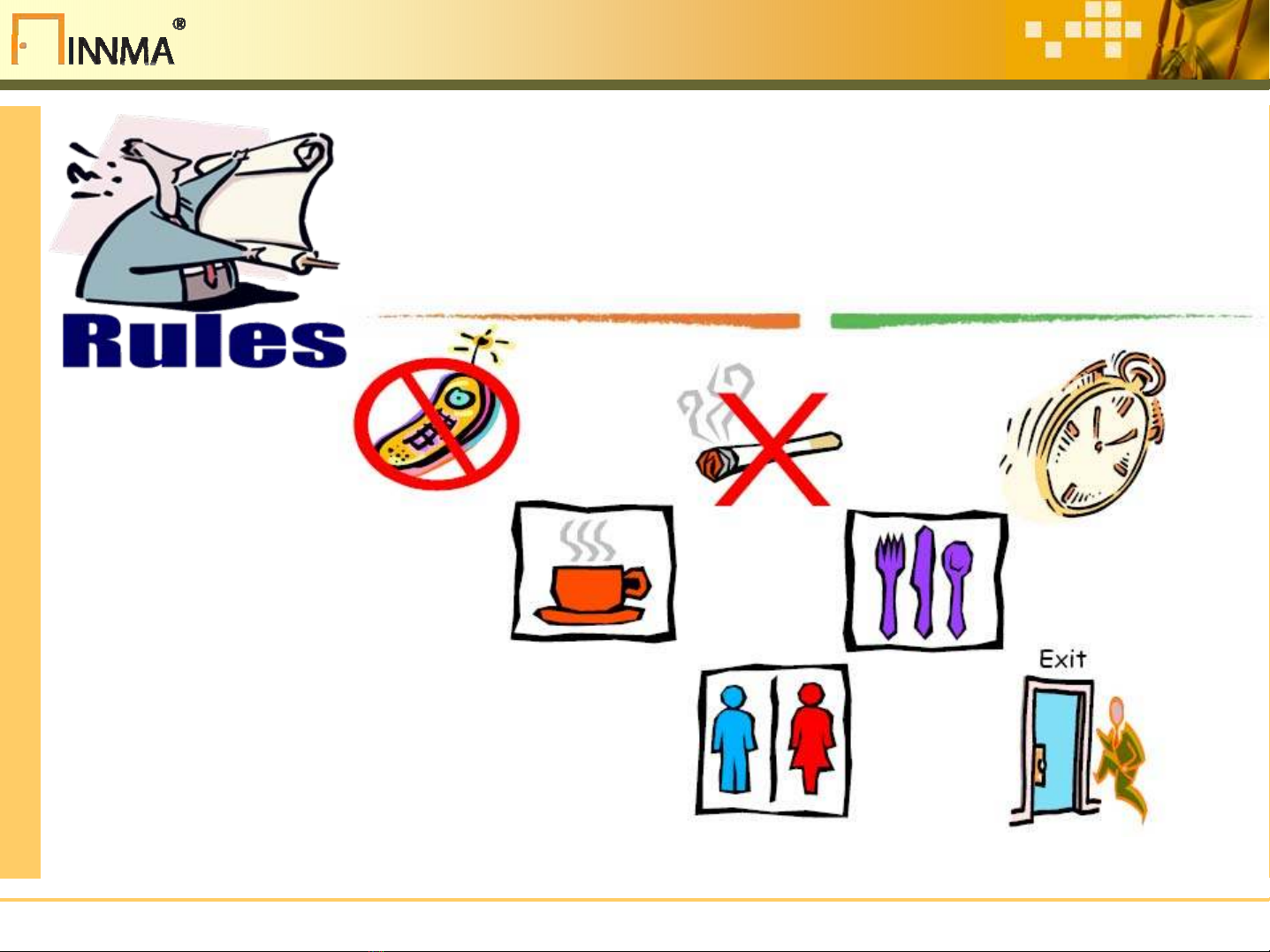 INNMA®

Rules

Exit